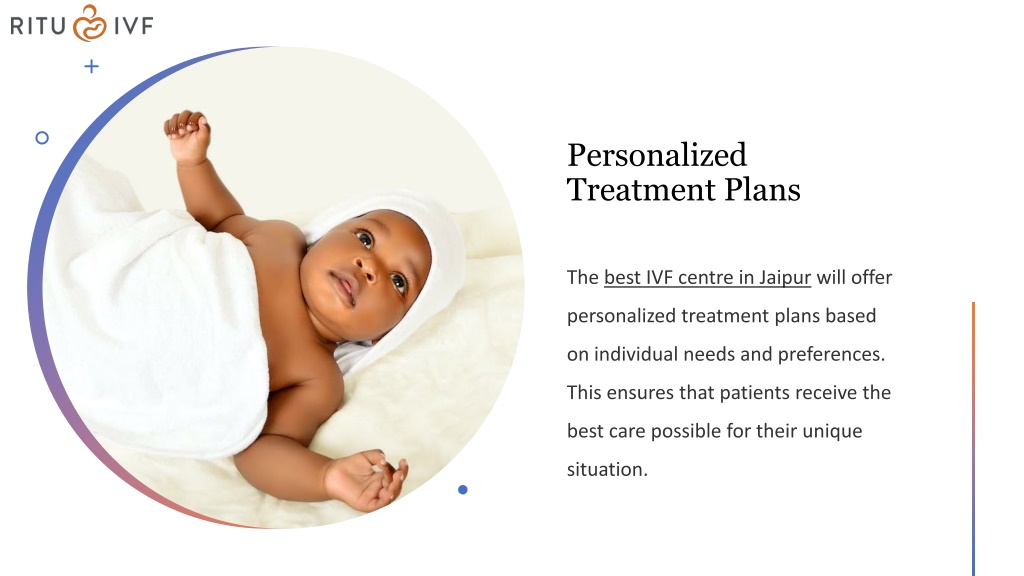 RITU IVF

Personalized Treatment Plans

The best IVF centre in Jaipur will offer personalized treatment plans based on individual needs and preferences. This ensures that patients receive the best care possible for their unique situation.